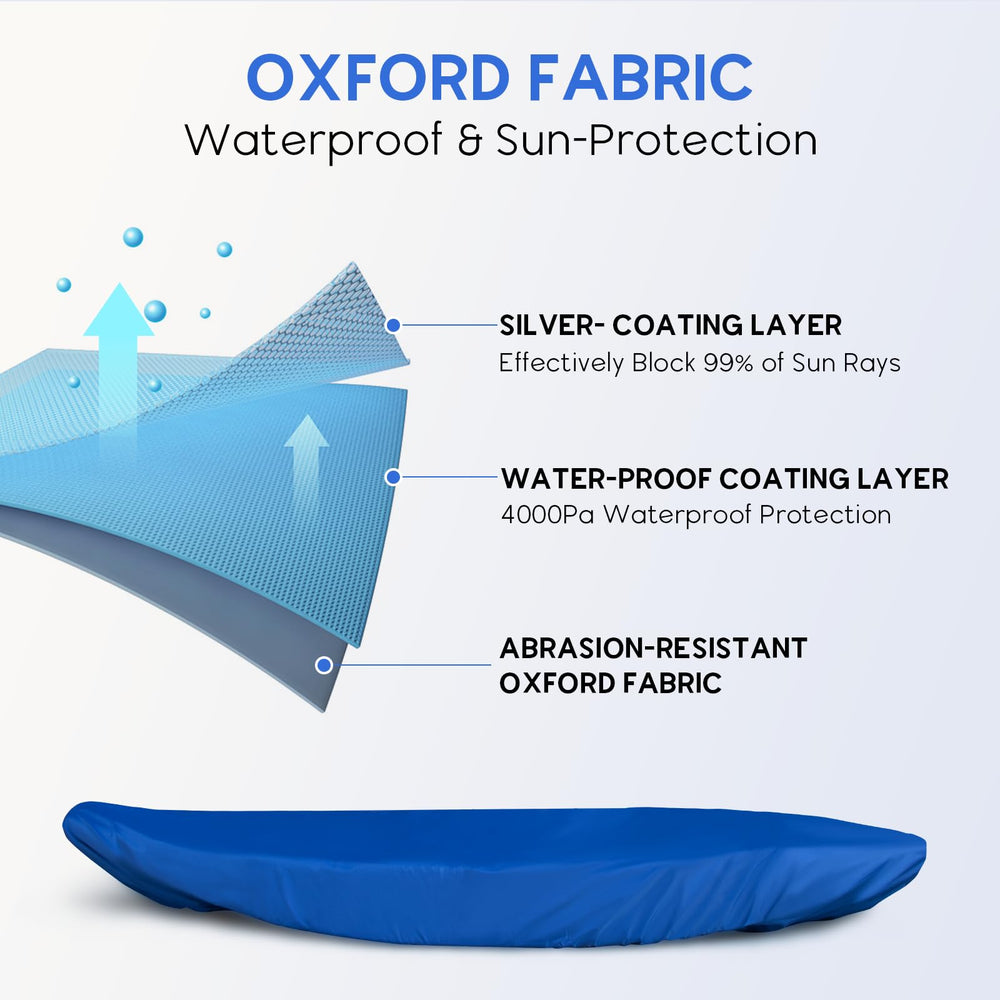 OXFORD FABRIC
Waterproof & Sun-Protection

SILVER- COATING LAYER
Effectively Block 99% of Sun Rays

WATER-PROOF COATING LAYER
4000Pa Waterproof Protection

ABRASION-RESISTANT
OXFORD FABRIC